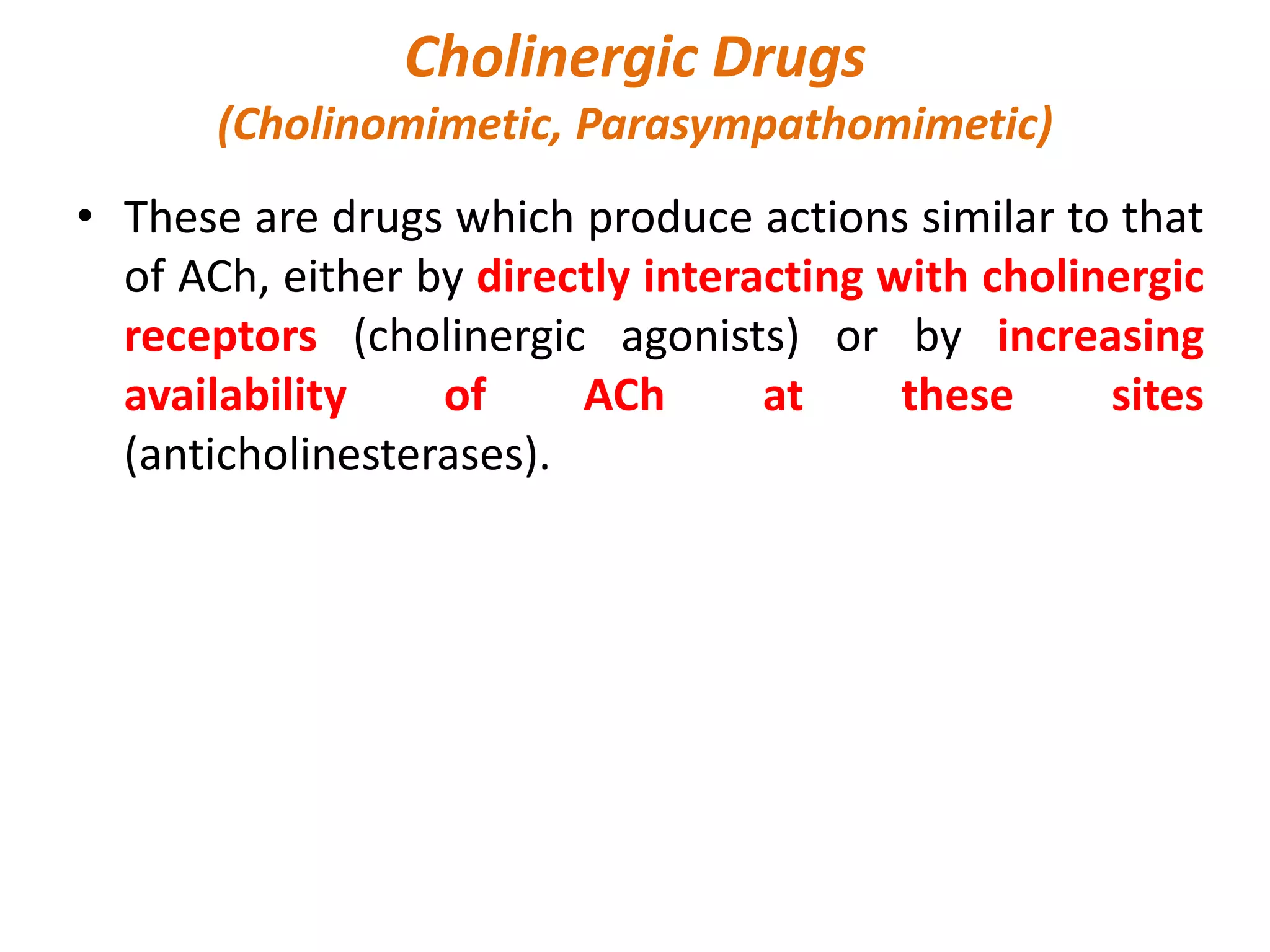 Cholinergic Drugs
(Cholinomimetic, Parasympathomimetic)

• These are drugs which produce actions similar to that of ACh, either by directly interacting with cholinergic receptors (cholinergic agonists) or by increasing availability of ACh at these sites (anticholinesterases).